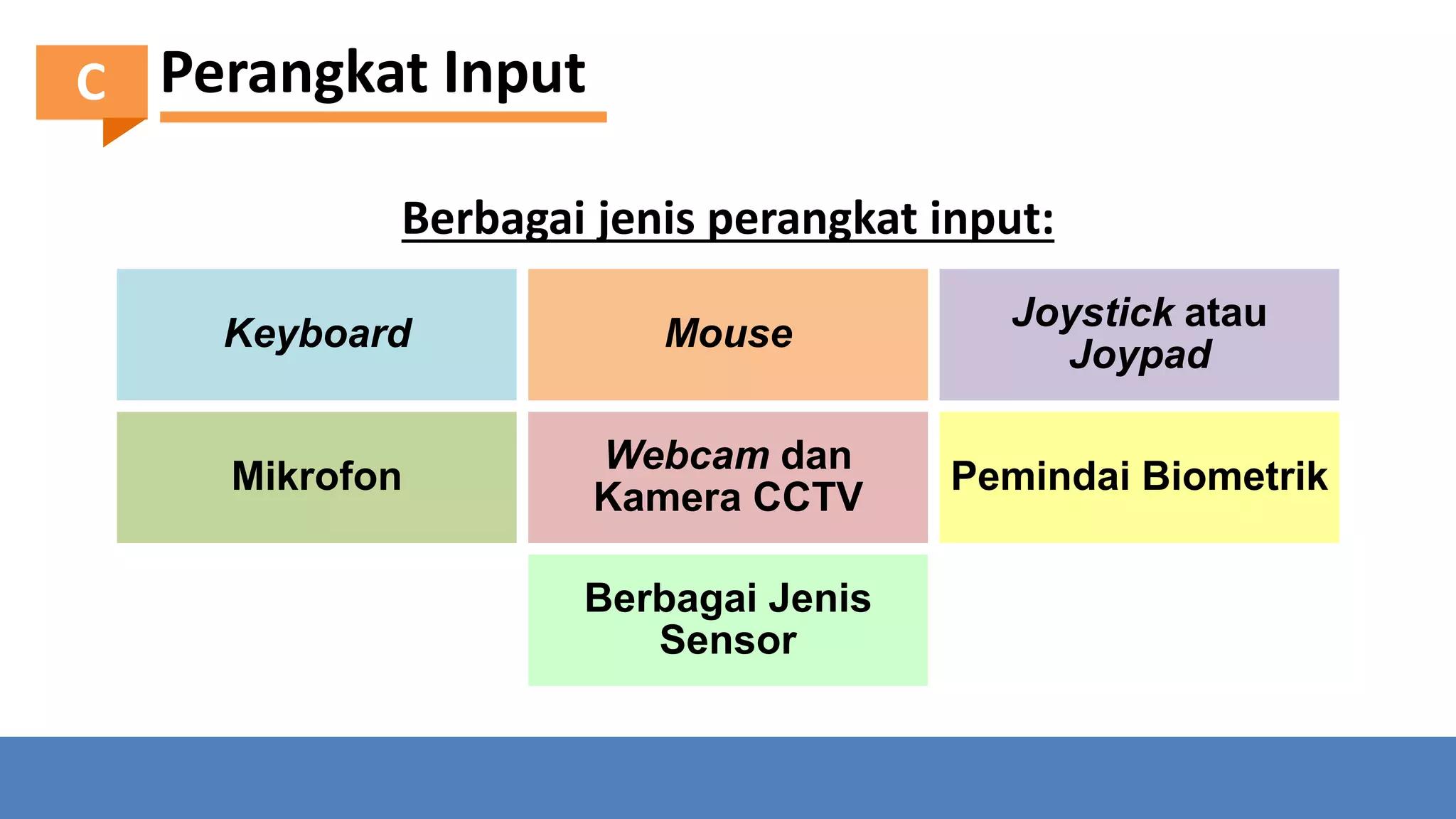 C Perangkat Input

Berbagai jenis perangkat input:

Keyboard

Mouse

Joystick atau Joypad

Mikrofon

Webcam dan Kamera CCTV

Pemindai Biometrik

Berbagai Jenis Sensor